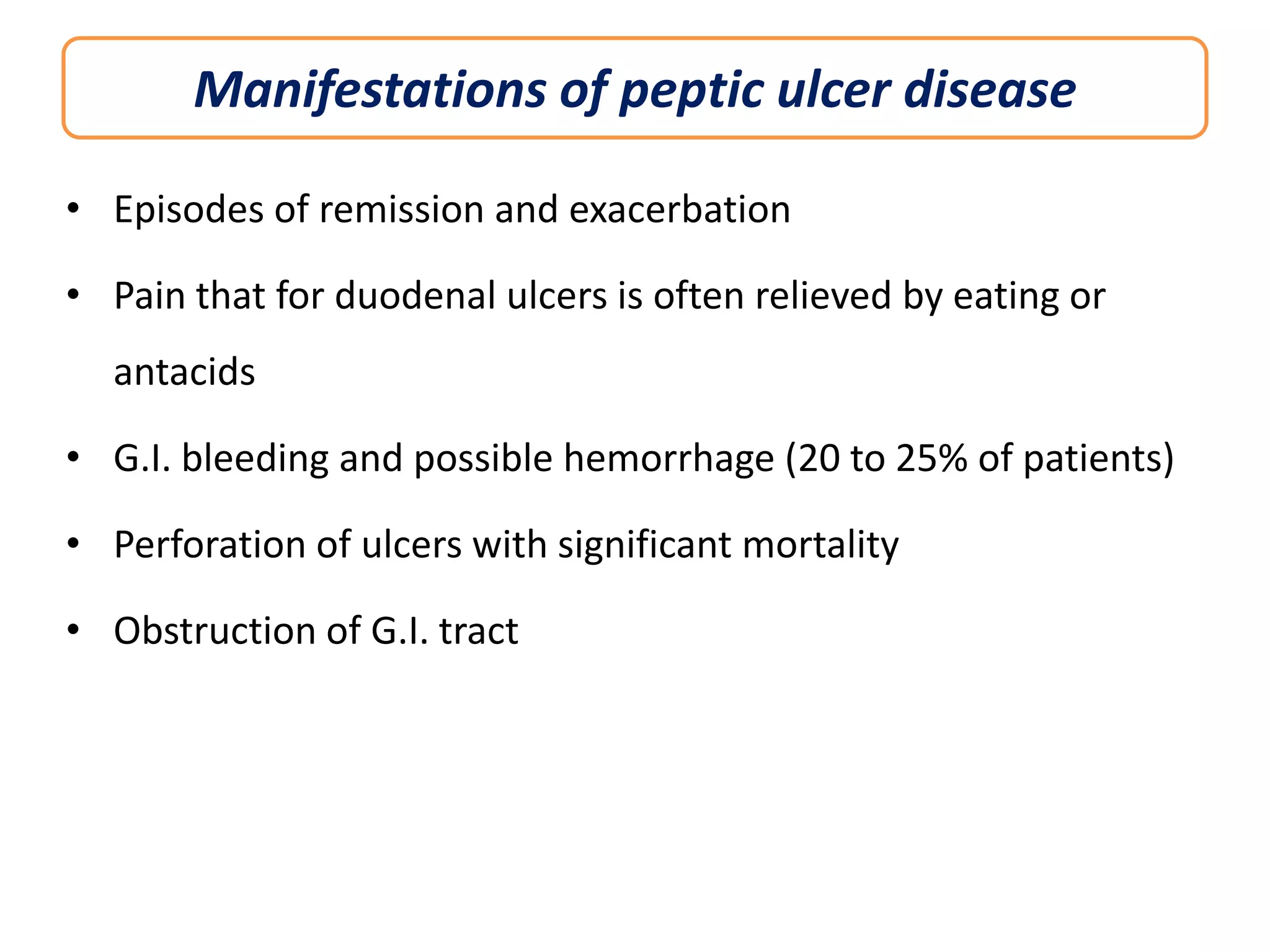 Manifestations of peptic ulcer disease

• Episodes of remission and exacerbation

• Pain that for duodenal ulcers is often relieved by eating or antacids

• G.I. bleeding and possible hemorrhage (20 to 25% of patients)

• Perforation of ulcers with significant mortality

• Obstruction of G.I. tract